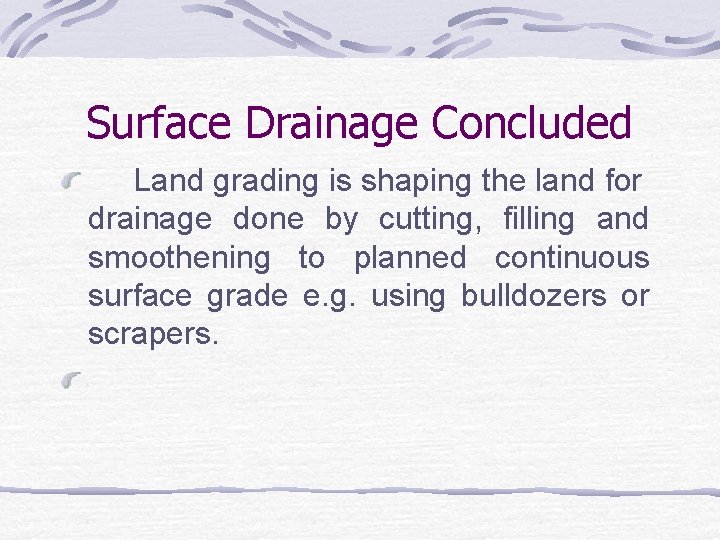 Surface Drainage Concluded

Land grading is shaping the land for drainage done by cutting, filling and smoothening to planned continuous surface grade e.g. using bulldozers or scrapers.